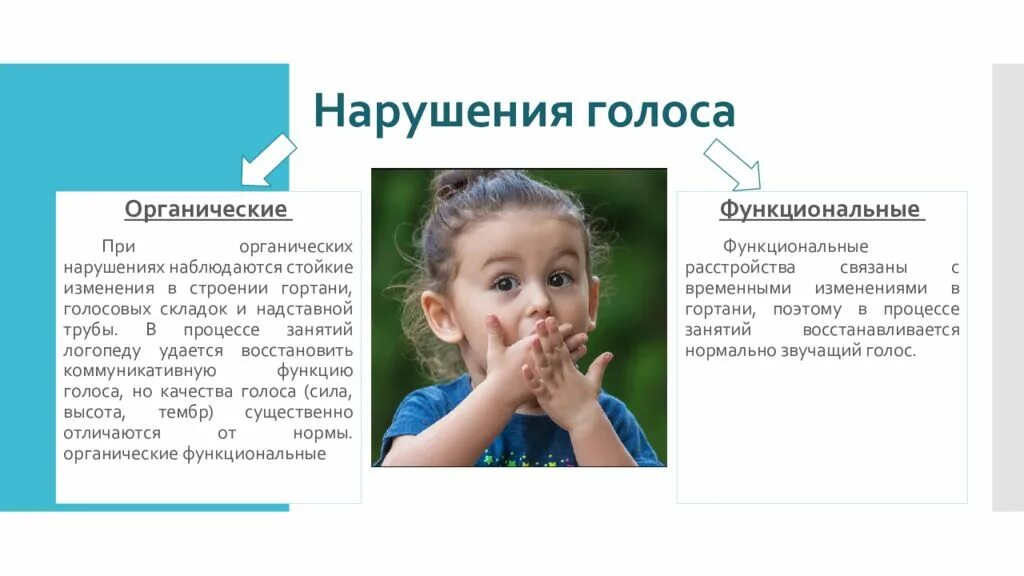 Нарушения голоса

Органические

При органических нарушениях наблюдаются стойкие изменения в строении гортани, голосовых складок и надставной трубы. В процессе занятий логопеду удается восстановить коммуникативную функцию голоса, но качества голоса (сила, высота, тембр) существенно отличаются от нормы. органические функциональные

Функциональные

Функциональные расстройства связаны с временными изменениями в гортани, поэтому в процессе занятий восстанавливается нормально звучащий голос.